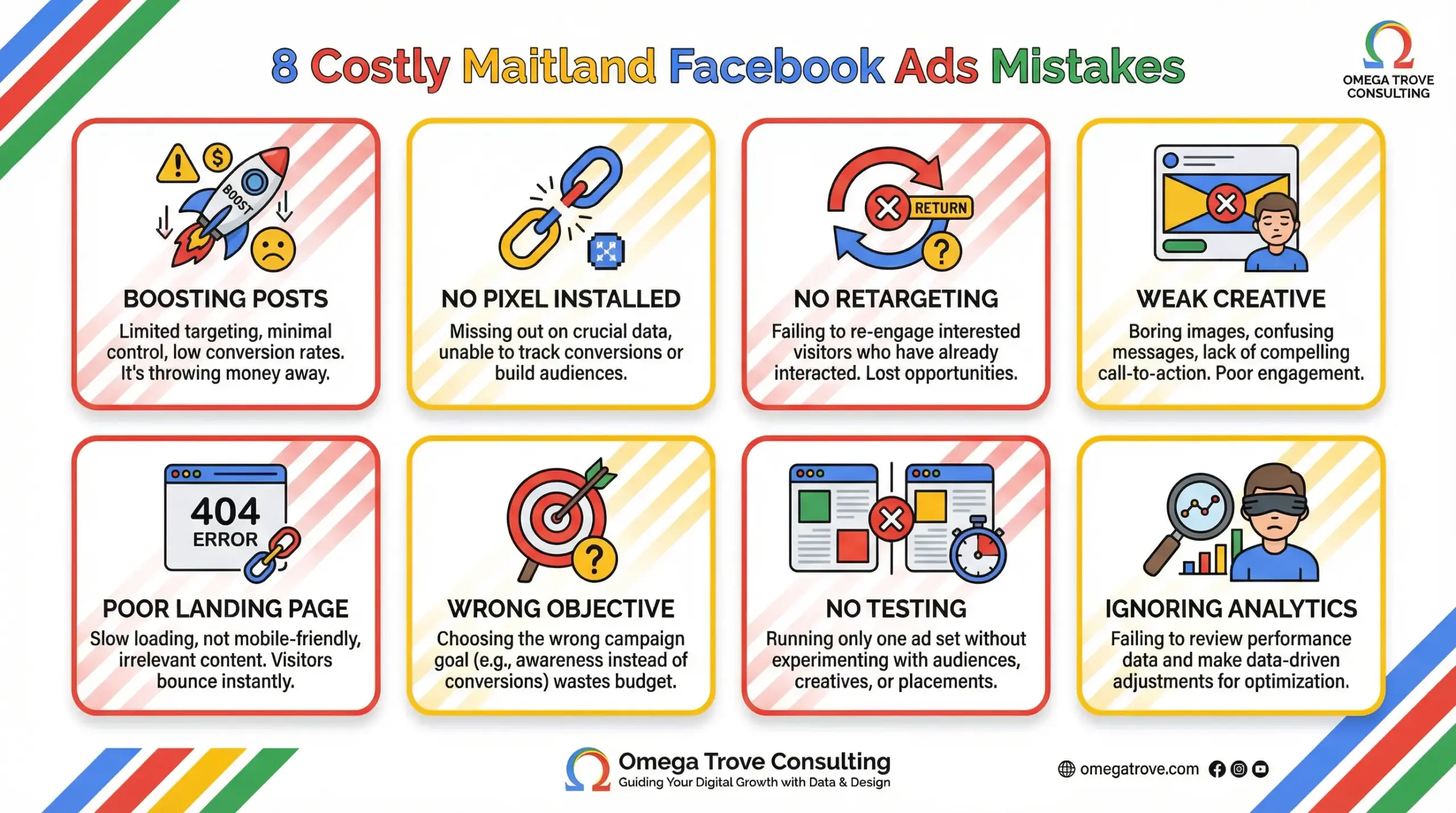 8 Costly Maitland Facebook Ads Mistakes

OMEGA TROVE CONSULTING

BOOST

BOOSTING POSTS
Limited targeting, minimal control, low conversion rates. It's throwing money away.

NO PIXEL INSTALLED
Missing out on crucial data, unable to track conversions or build audiences.

RETURN

NO RETARGETING
Failing to re-engage interested visitors who have already interacted. Lost opportunities.

WEAK CREATIVE
Boring images, confusing messages, lack of compelling call-to-action. Poor engagement.

404 ERROR

POOR LANDING PAGE
Slow loading, not mobile-friendly, irrelevant content. Visitors bounce instantly.

WRONG OBJECTIVE
Choosing the wrong campaign goal (e.g., awareness instead of conversions) wastes budget.

NO TESTING
Running only one ad set without experimenting with audiences, creatives, or placements.

IGNORING ANALYTICS
Failing to review performance data and make data-driven adjustments for optimization.

Omega Trove Consulting
Guiding Your Digital Growth with Data & Design

omegatrove.com